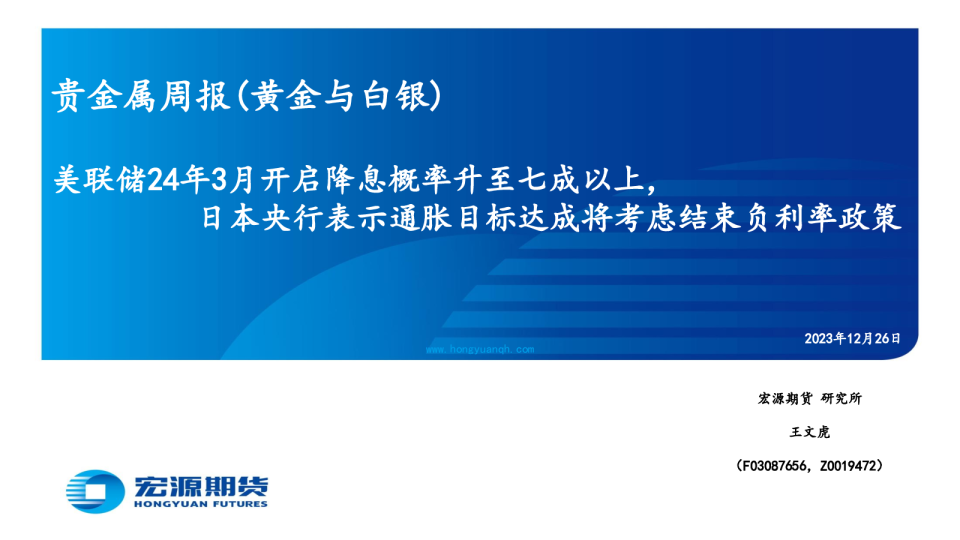 贵金属周报(黄金与白银)

美联储24年3月开启降息概率升至七成以上，
日本央行表示通胀目标达成将考虑结束负利率政策

2023年12月26日

www.hongyuanqh.com

宏源期货 研究所

王文虎

（F03087656，Z0019472）

宏源期货
HONGYUAN FUTURES